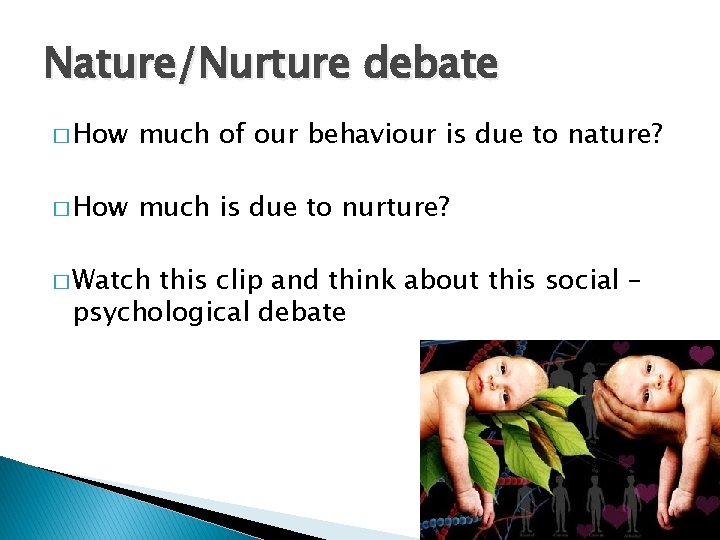 Nature/Nurture debate

□ How much of our behaviour is due to nature?

□ How much is due to nurture?

□ Watch this clip and think about this social – psychological debate